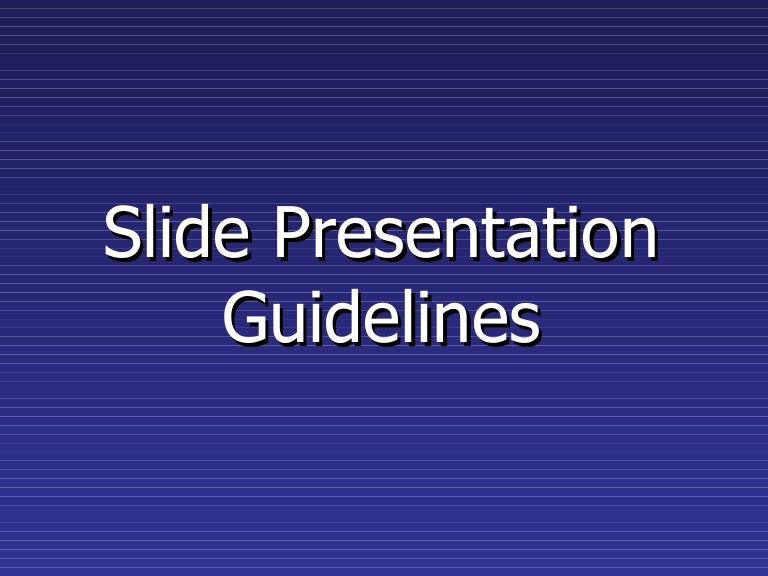 Slide Presentation Guidelines